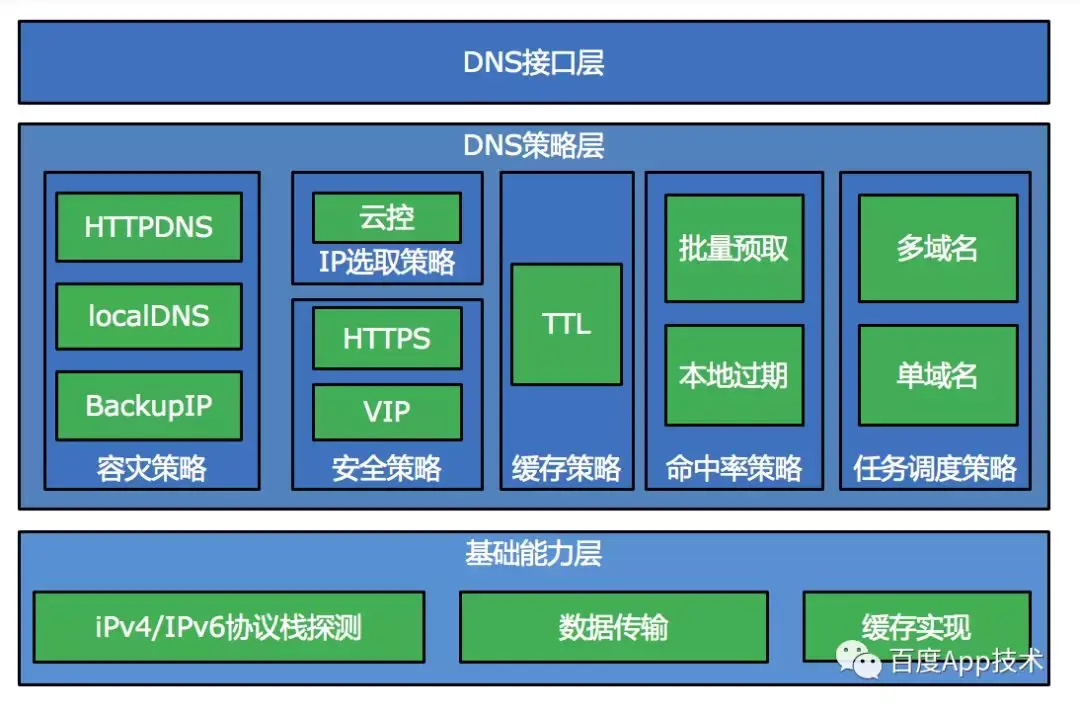 DNS接口层

DNS策略层

HTTPDNS

localDNS

BackupIP

容灾策略

云控

IP选取策略

HTTPS

VIP

安全策略

TTL

缓存策略

批量预取

本地过期

命中率策略

多域名

单域名

任务调度策略

基础能力层

iPv4/IPv6协议栈探测

数据传输

缓存实现

百度App技术